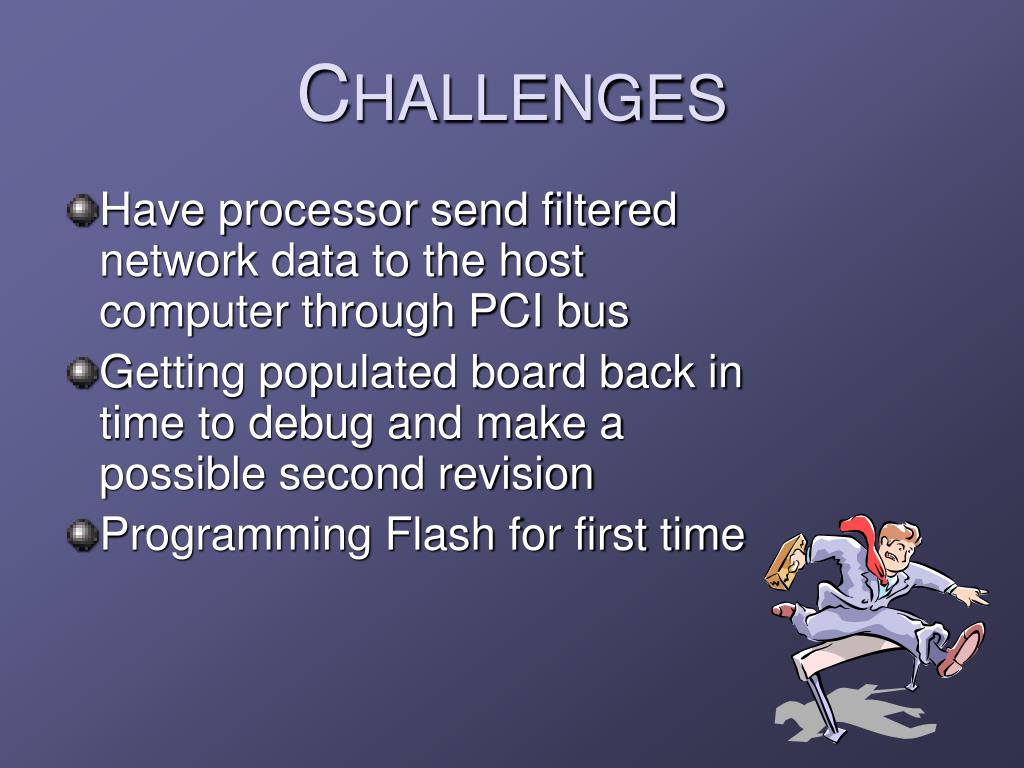 CHALLENGES

Have processor send filtered network data to the host computer through PCI bus

Getting populated board back in time to debug and make a possible second revision

Programming Flash for first time